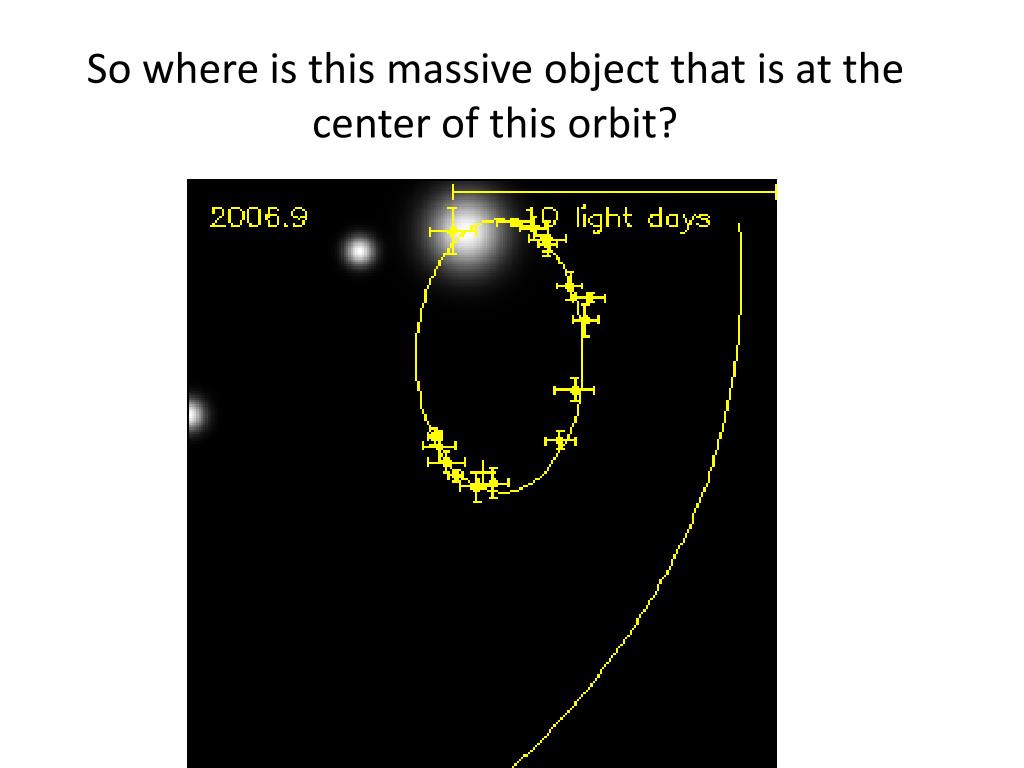 So where is this massive object that is at the center of this orbit?

2006.9

10 light days